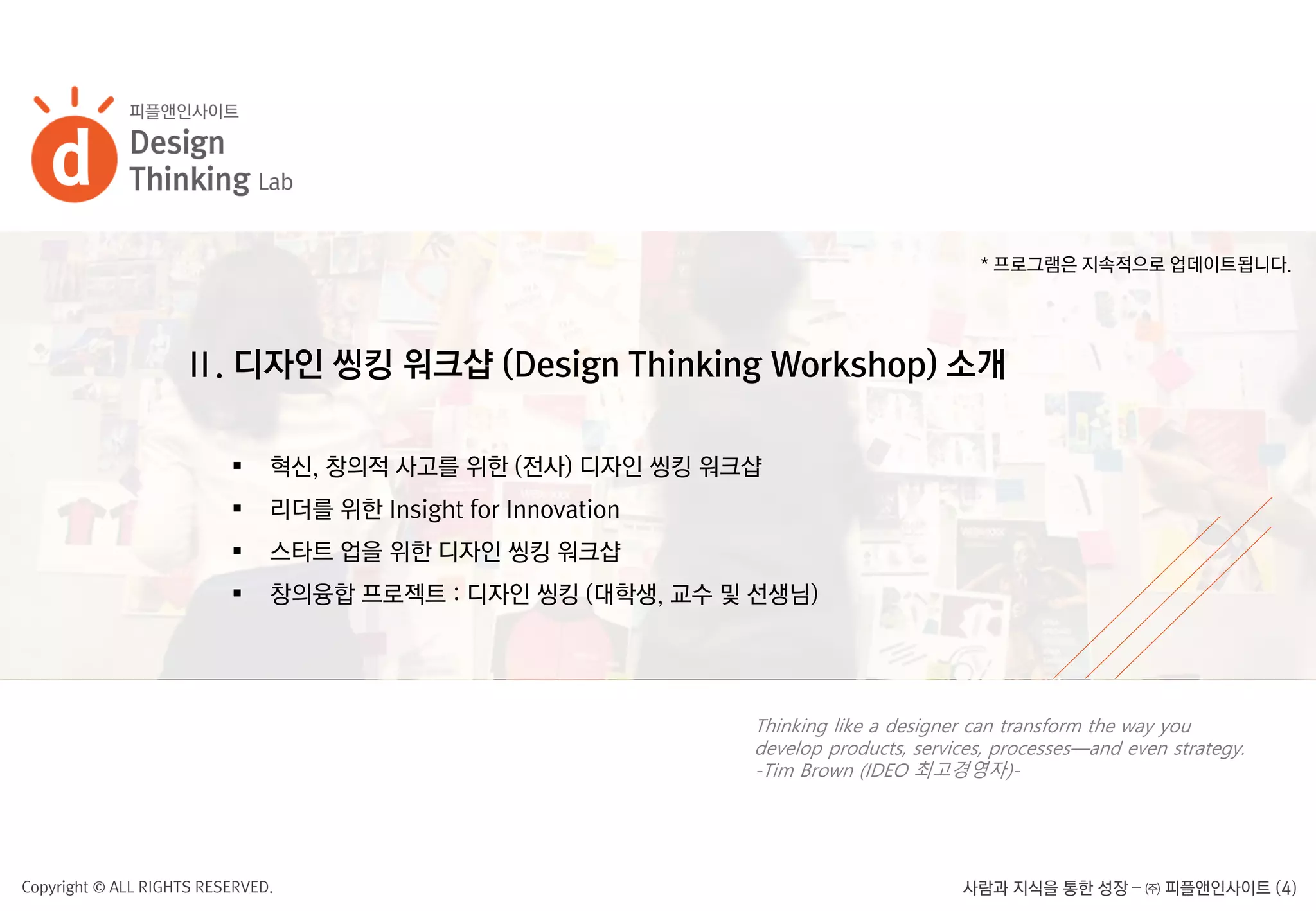 d
피플앤인사이트
Design
Thinking Lab

* 프로그램은 지속적으로 업데이트됩니다.

II. 디자인 씽킹 워크샵 (Design Thinking Workshop) 소개

▪ 혁신, 창의적 사고를 위한 (전사) 디자인 씽킹 워크샵
▪ 리더를 위한 Insight for Innovation
▪ 스타트 업을 위한 디자인 씽킹 워크샵
▪ 창의융합 프로젝트 : 디자인 씽킹 (대학생, 교수 및 선생님)

Thinking like a designer can transform the way you develop products, services, processes—and even strategy.
-Tim Brown (IDEO 최고경영자)-

Copyright © ALL RIGHTS RESERVED.

사람과 지식을 통한 성장 – ㈜ 피플앤인사이트 (4)